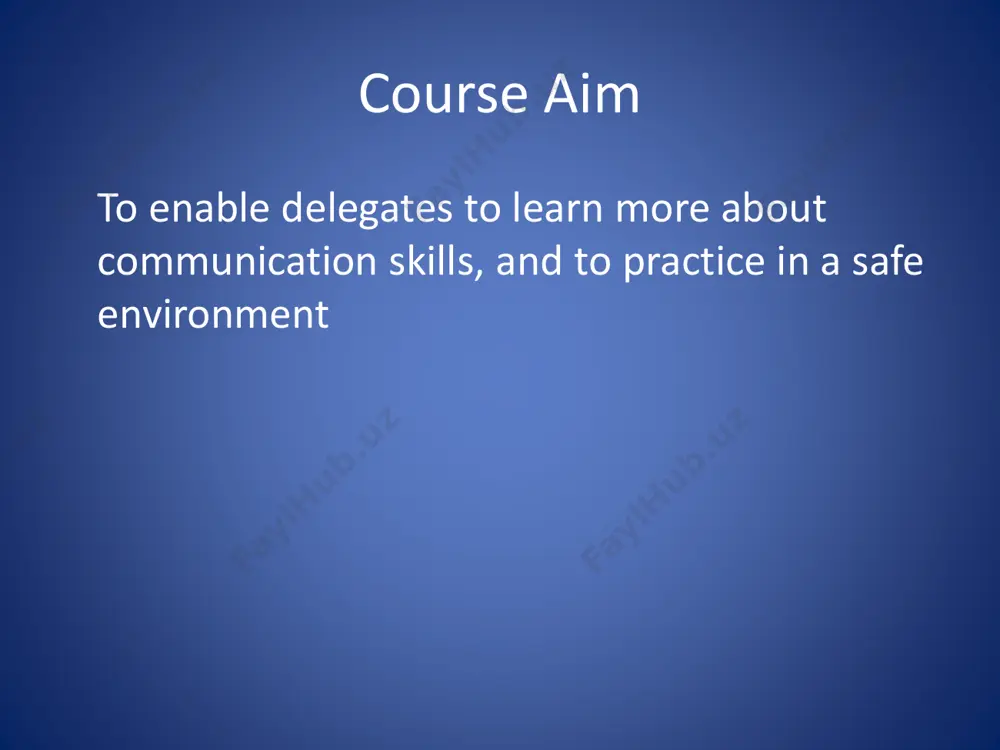 Course Aim

To enable delegates to learn more about communication skills, and to practice in a safe environment

FaylHub.uz

FaylHub.uz

FaylHub.uz